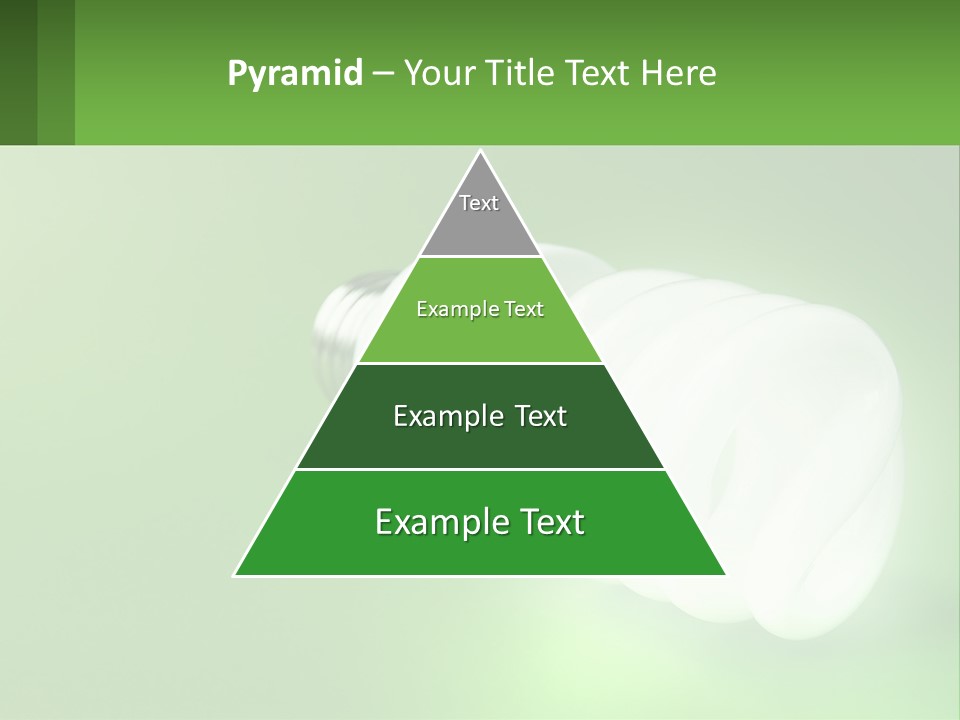 Pyramid – Your Title Text Here

Text

Example Text

Example Text

Example Text